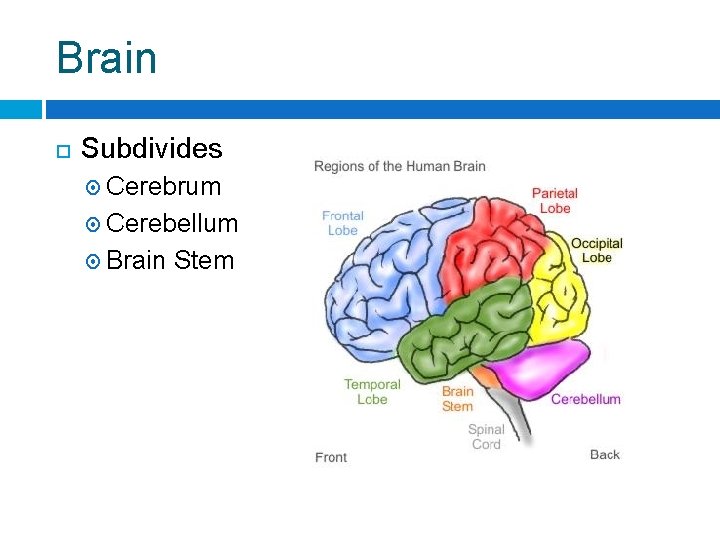 Brain

Subdivides
Cerebrum
Cerebellum
Brain Stem

Regions of the Human Brain

Frontal Lobe

Parietal Lobe

Occipital Lobe

Temporal Lobe

Brain Stem

Cerebellum

Spinal Cord

Front

Back